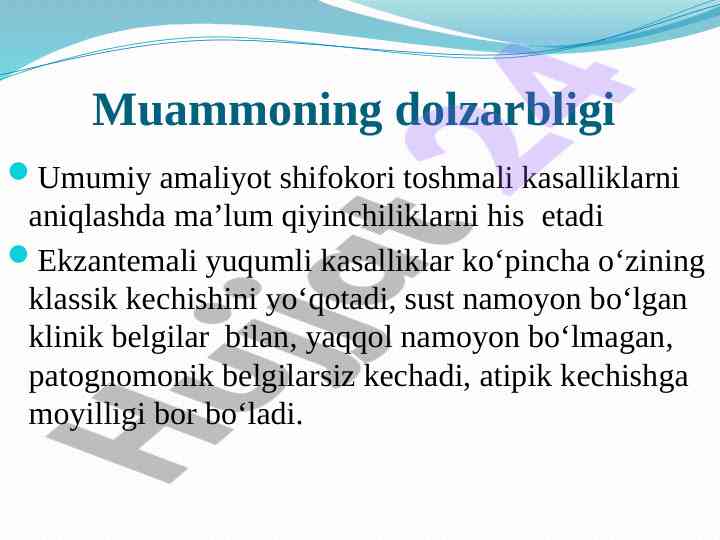 Muammoning dolzarbligi

Umumiy amaliyot shifokori toshmali kasalliklarni aniqlashda ma’lum qiyinchiliklarni his etadi

Ekzantemali yuqumli kasalliklar ko‘pincha o‘zining klassik kechishini yo‘qotadi, sust namoyon bo‘lgan klinik belgilar bilan, yaqqol namoyon bo‘lmagan, patognomonik belgilarsiz kechadi, atipik kechishga moyilligi bor bo‘ladi.

Hujjat 24